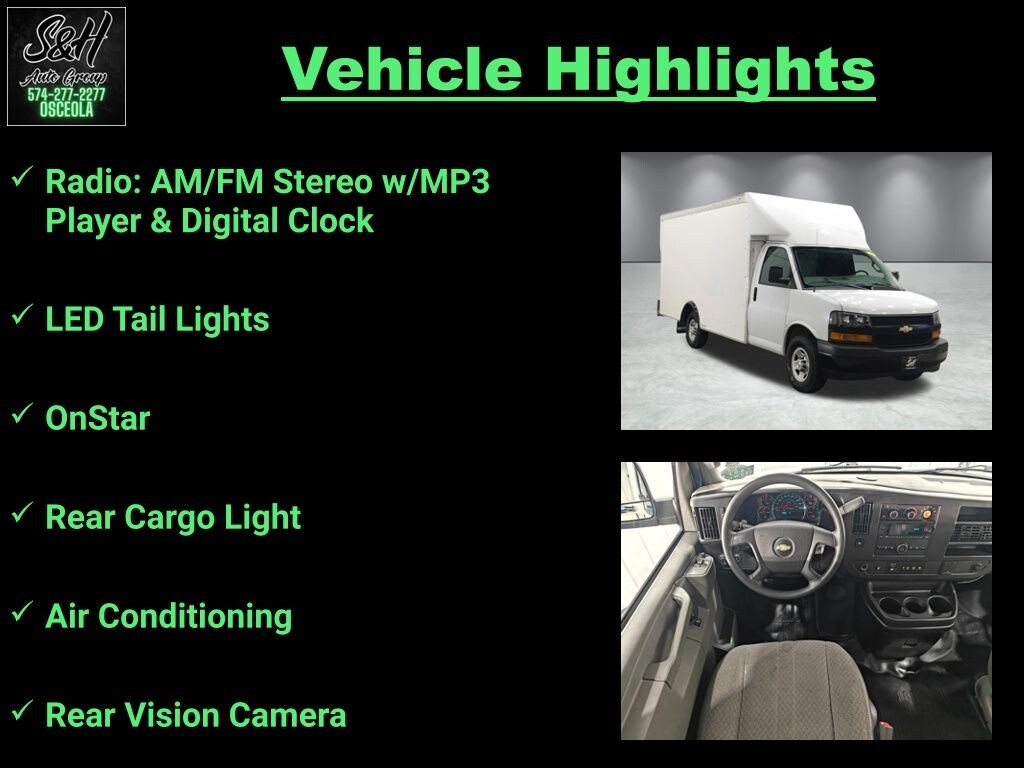 S&H
Auto Group
574-277-2277
OSCEOLA

Vehicle Highlights

✓ Radio: AM/FM Stereo w/MP3 Player & Digital Clock

✓ LED Tail Lights

✓ OnStar

✓ Rear Cargo Light

✓ Air Conditioning

✓ Rear Vision Camera